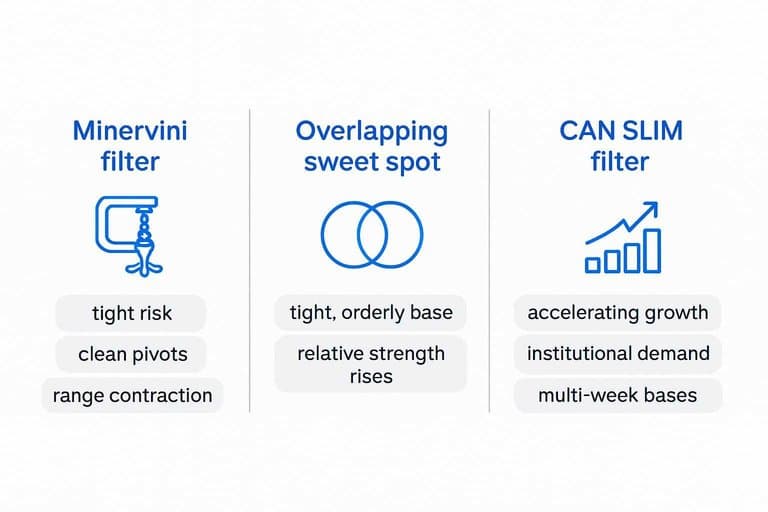 Minervini filter

tight risk

clean pivots

range contraction

Overlapping sweet spot

tight, orderly base

relative strength rises

CAN SLIM filter

accelerating growth

institutional demand

multi-week bases